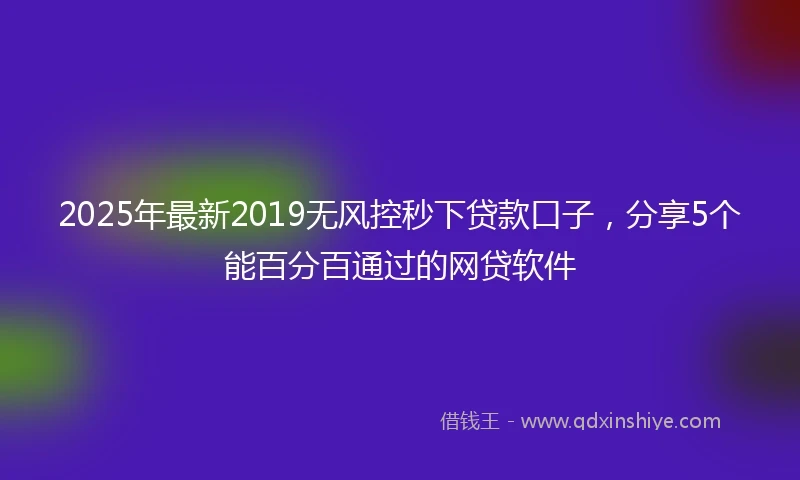 2025年最新2019无风控秒下贷款口子，分享5个能百分百通过的网贷软件

借钱王 - www.qdxinshiye.com